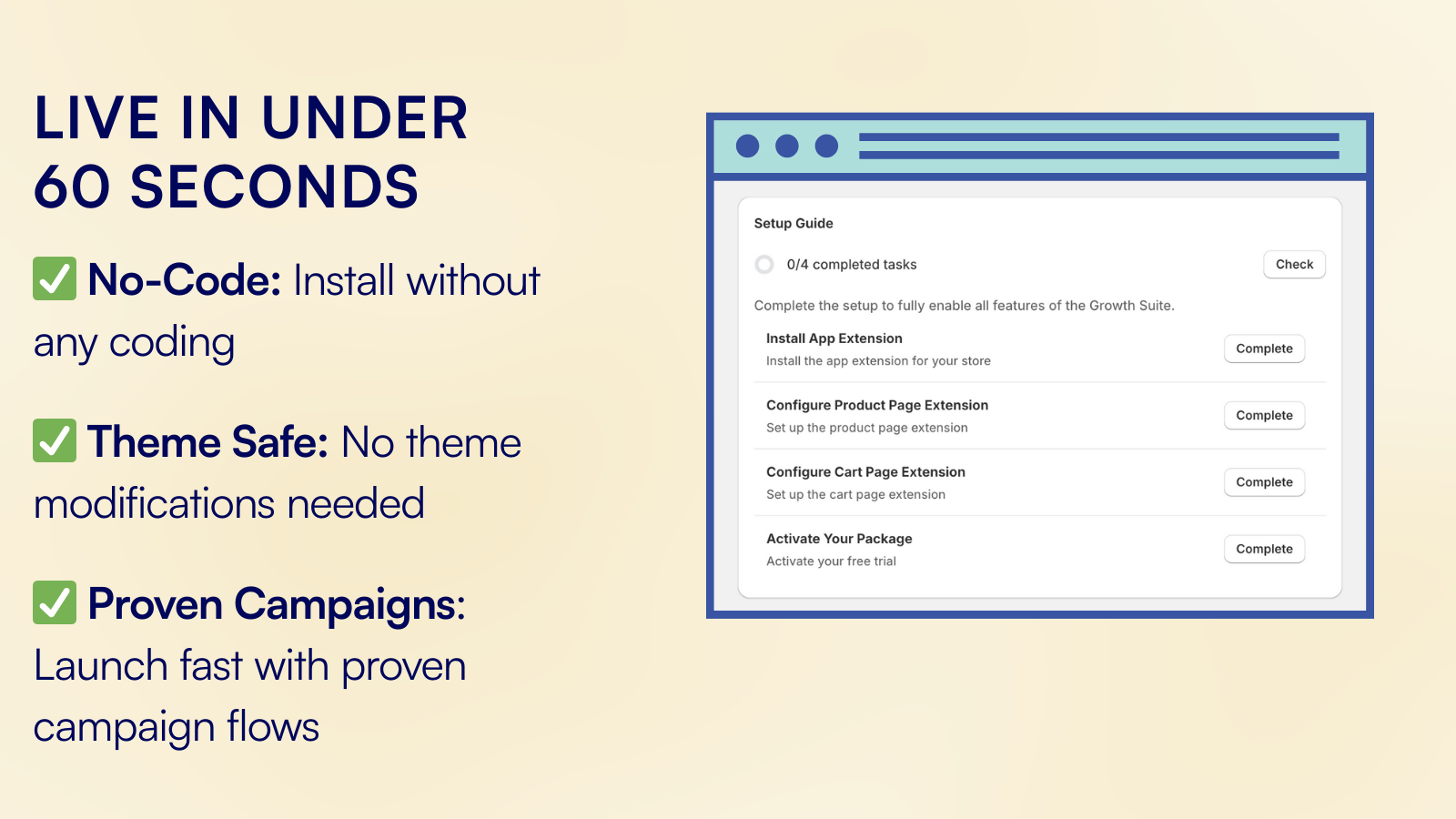 LIVE IN UNDER 60 SECONDS

✅ No-Code: Install without any coding

✅ Theme Safe: No theme modifications needed

✅ Proven Campaigns: Launch fast with proven campaign flows

Setup Guide

0/4 completed tasks

Check

Complete the setup to fully enable all features of the Growth Suite.

Install App Extension
Install the app extension for your store
Complete

Configure Product Page Extension
Set up the product page extension
Complete

Configure Cart Page Extension
Set up the cart page extension
Complete

Activate Your Package
Activate your free trial
Complete